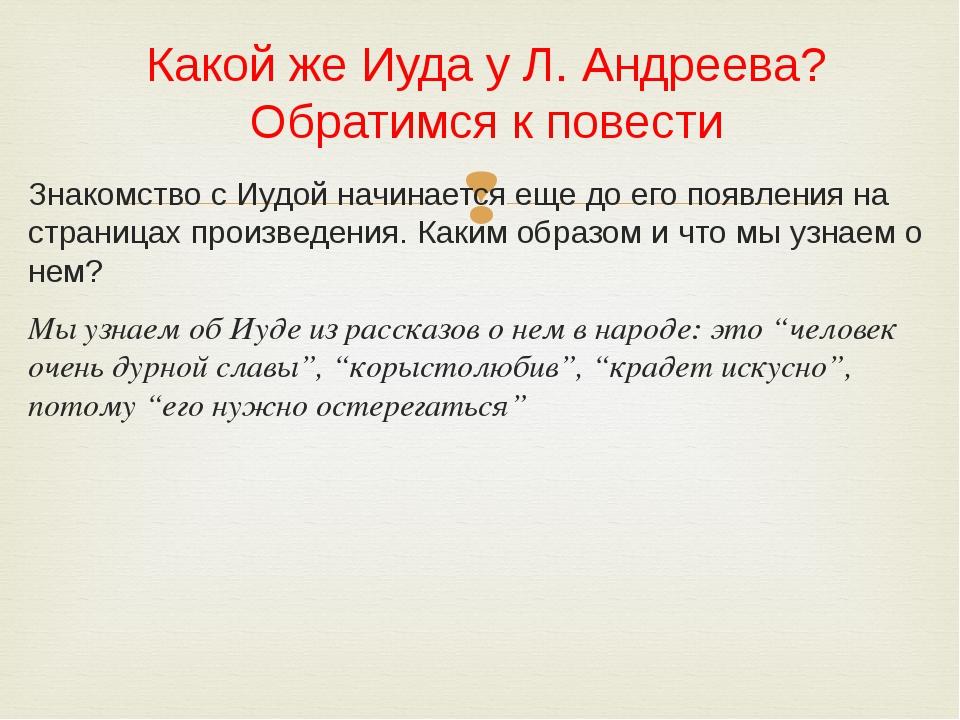 Какой же Иуда у Л. Андреева? Обратимся к повести

Знакомство с Иудой начинается еще до его появления на страницах произведения. Каким образом и что мы узнаем о нем?

Мы узнаем об Иуде из рассказов о нем в народе: это “человек очень дурной славы”, “корыстолюбив”, “крадет искусно”, потому “его нужно остерегаться”